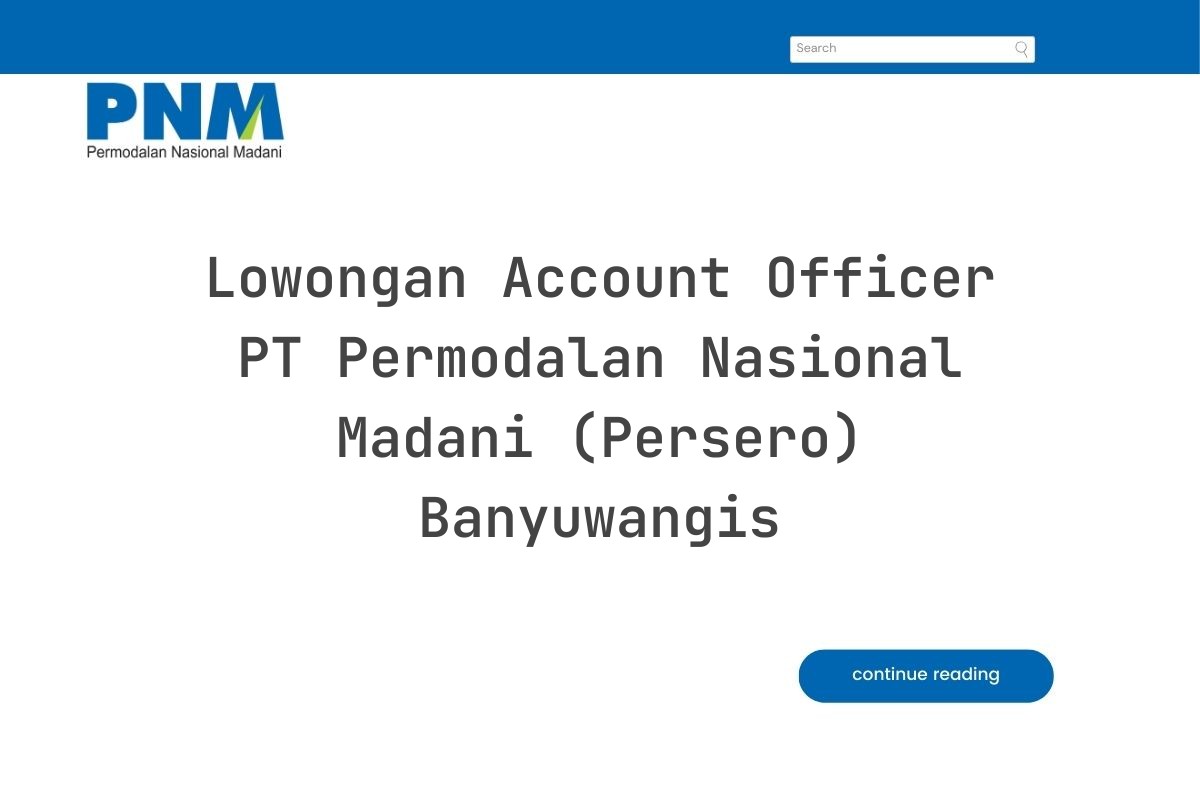 Search

PNM
Permodalan Nasional Madani

Lowongan Account Officer PT Permodalan Nasional Madani (Persero) Banyuwangis

continue reading